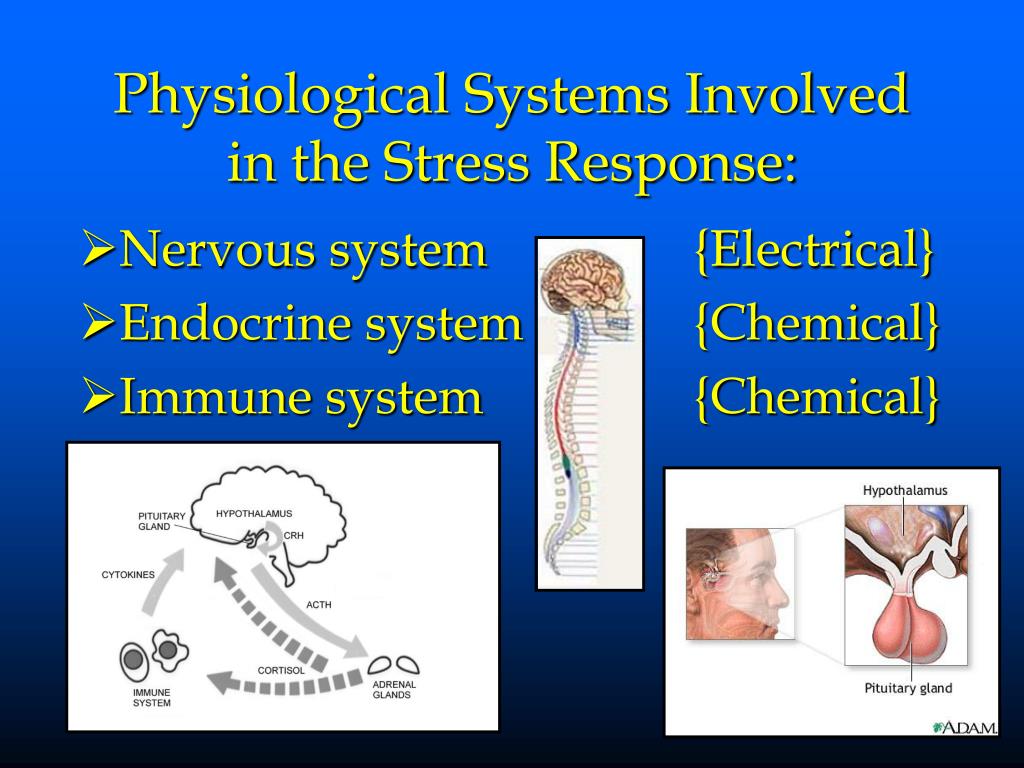 Physiological Systems Involved in the Stress Response:

➢Nervous system {Electrical}
➢Endocrine system {Chemical}
➢Immune system {Chemical}

PITUITARY GLAND
HYPOTHALAMUS
CRH
CYTOKINES
ACTH
CORTISOL
IMMUNE SYSTEM
ADRENAL GLANDS

Hypothalamus
Pituitary gland
A.D.A.M.